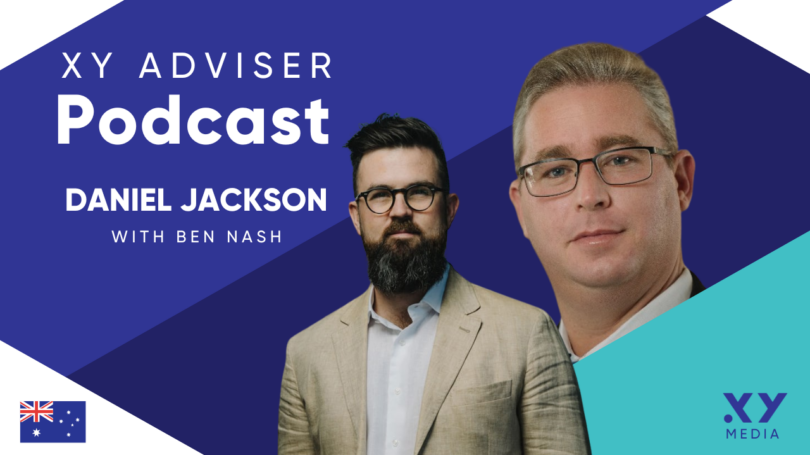 XY ADVISER
Podcast

DANIEL JACKSON
WITH BEN NASH

XY
MEDIA